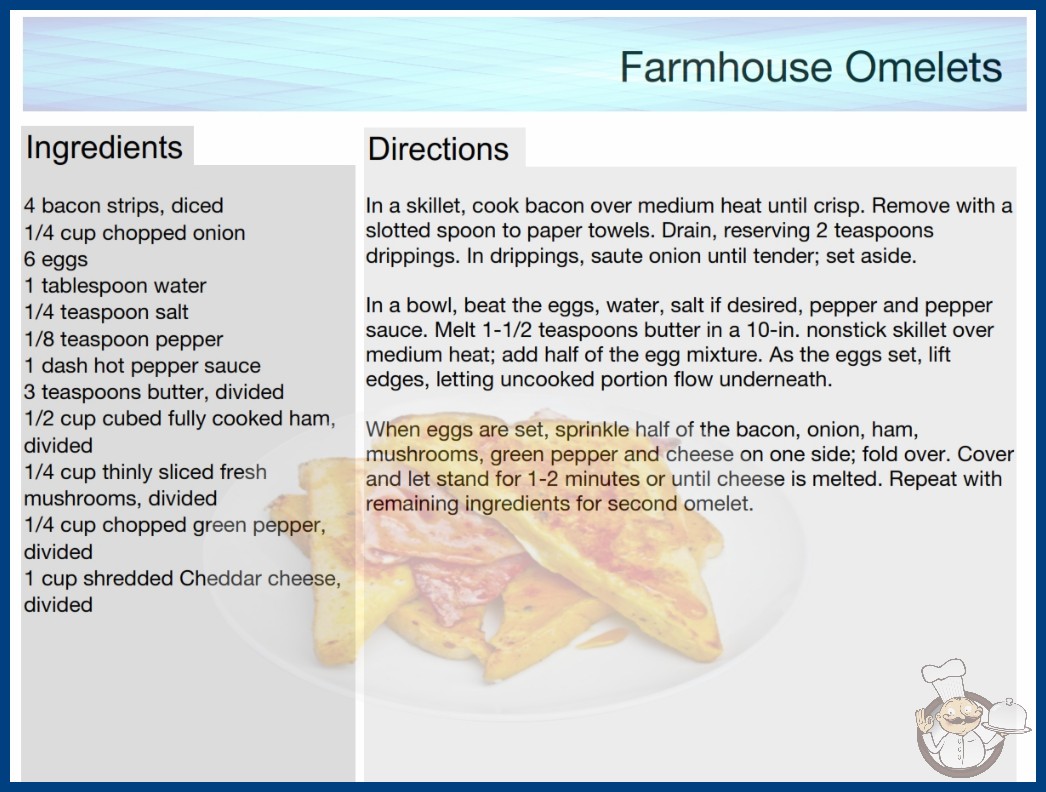 Farmhouse Omelets

Ingredients

4 bacon strips, diced
1/4 cup chopped onion
6 eggs
1 tablespoon water
1/4 teaspoon salt
1/8 teaspoon pepper
1 dash hot pepper sauce
3 teaspoons butter, divided
1/2 cup cubed fully cooked ham, divided
1/4 cup thinly sliced fresh mushrooms, divided
1/4 cup chopped green pepper, divided
1 cup shredded Cheddar cheese, divided

Directions

In a skillet, cook bacon over medium heat until crisp. Remove with a slotted spoon to paper towels. Drain, reserving 2 teaspoons drippings. In drippings, saute onion until tender; set aside.

In a bowl, beat the eggs, water, salt if desired, pepper and pepper sauce. Melt 1-1/2 teaspoons butter in a 10-in. nonstick skillet over medium heat; add half of the egg mixture. As the eggs set, lift edges, letting uncooked portion flow underneath.

When eggs are set, sprinkle half of the bacon, onion, ham, mushrooms, green pepper and cheese on one side; fold over. Cover and let stand for 1-2 minutes or until cheese is melted. Repeat with remaining ingredients for second omelet.